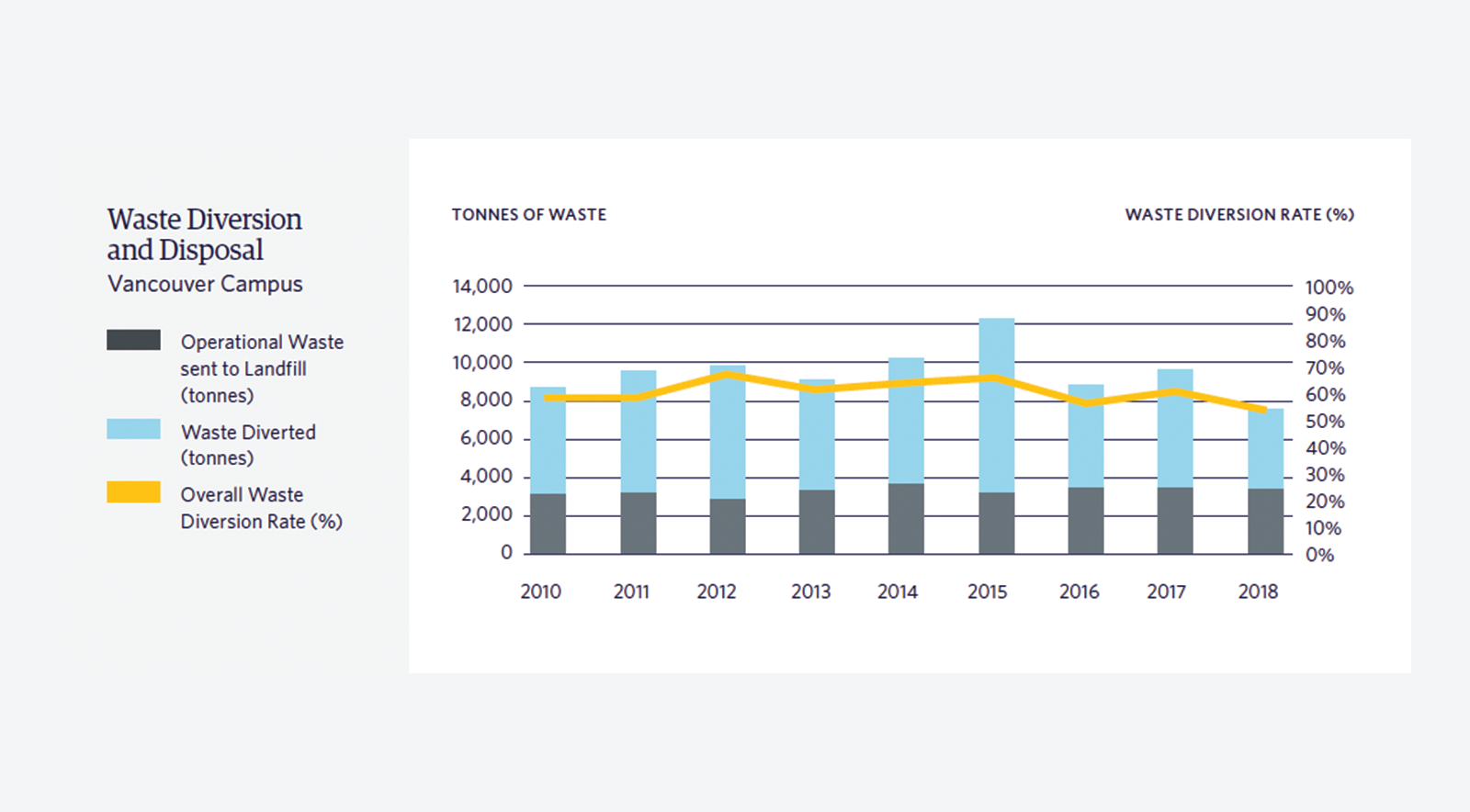 Waste Diversion and Disposal
Vancouver Campus

Operational Waste sent to Landfill (tonnes)

Waste Diverted (tonnes)

Overall Waste Diversion Rate (%)

TONNES OF WASTE

WASTE DIVERSION RATE (%)

14,000
12,000
10,000
8,000
6,000
4,000
2,000
0

100%
90%
80%
70%
60%
50%
40%
30%
20%
10%
0%

2010 2011 2012 2013 2014 2015 2016 2017 2018